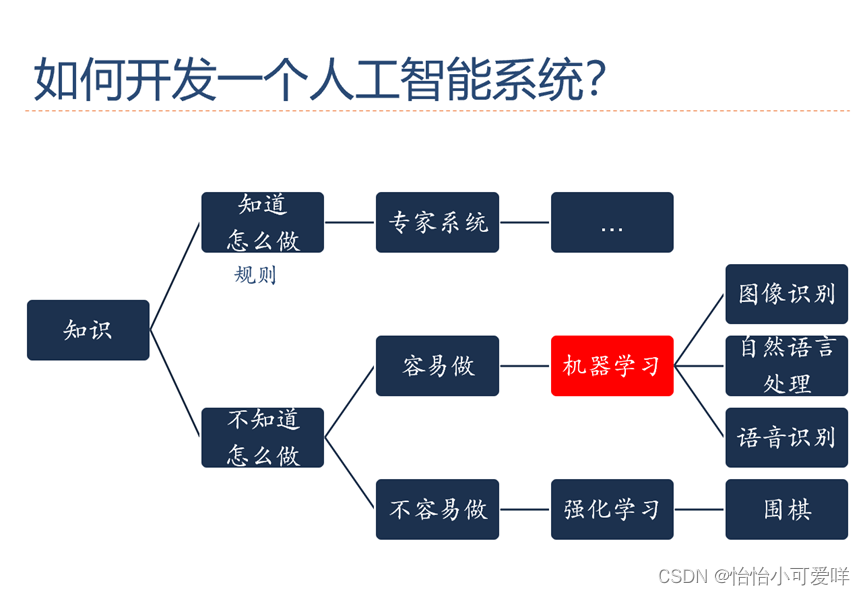 如何开发一个人工智能系统?

知识

知道怎么做

规则

专家系统

...

不知道怎么做

容易做

机器学习

图像识别

自然语言处理

语音识别

不容易做

强化学习

围棋

CSDN @怡怡小可爱咩